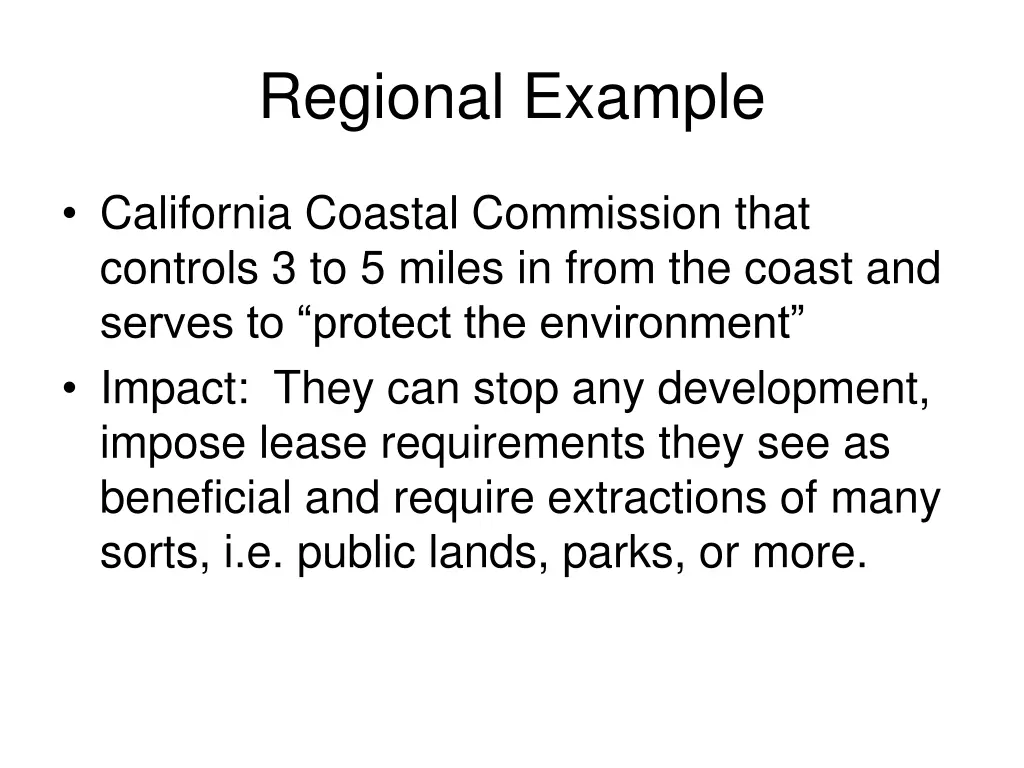 Regional Example

• California Coastal Commission that controls 3 to 5 miles in from the coast and serves to “protect the environment”
• Impact: They can stop any development, impose lease requirements they see as beneficial and require extractions of many sorts, i.e. public lands, parks, or more.